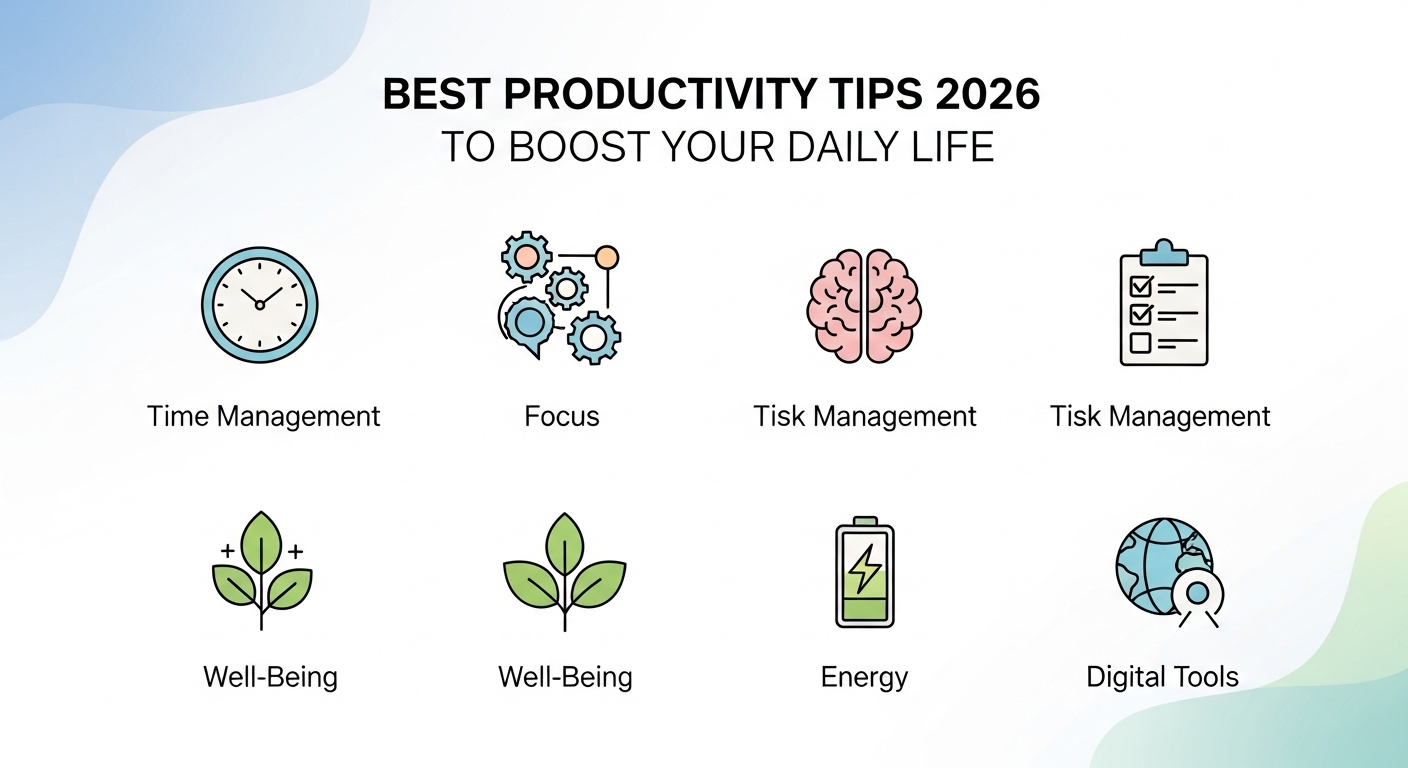 BEST PRODUCTIVITY TIPS 2026
TO BOOST YOUR DAILY LIFE

Time Management

Focus

Tisk Management

Tisk Management

Well-Being

Well-Being

Energy

Digital Tools